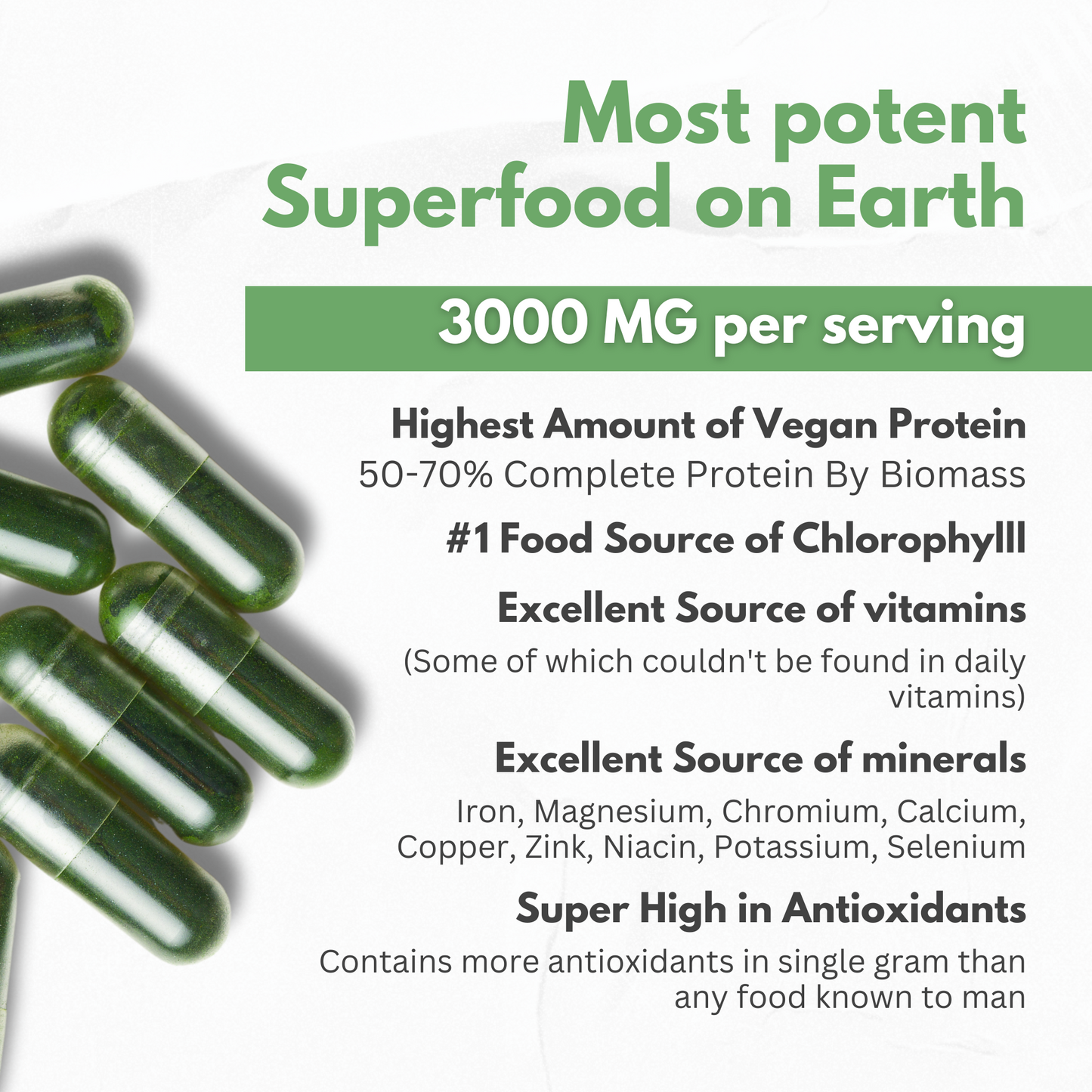 Most potent Superfood on Earth

3000 MG per serving

Highest Amount of Vegan Protein
50-70% Complete Protein By Biomass

#1 Food Source of Chlorophylll

Excellent Source of vitamins
(Some of which couldn't be found in daily vitamins)

Excellent Source of minerals
Iron, Magnesium, Chromium, Calcium, Copper, Zink, Niacin, Potassium, Selenium

Super High in Antioxidants
Contains more antioxidants in single gram than any food known to man